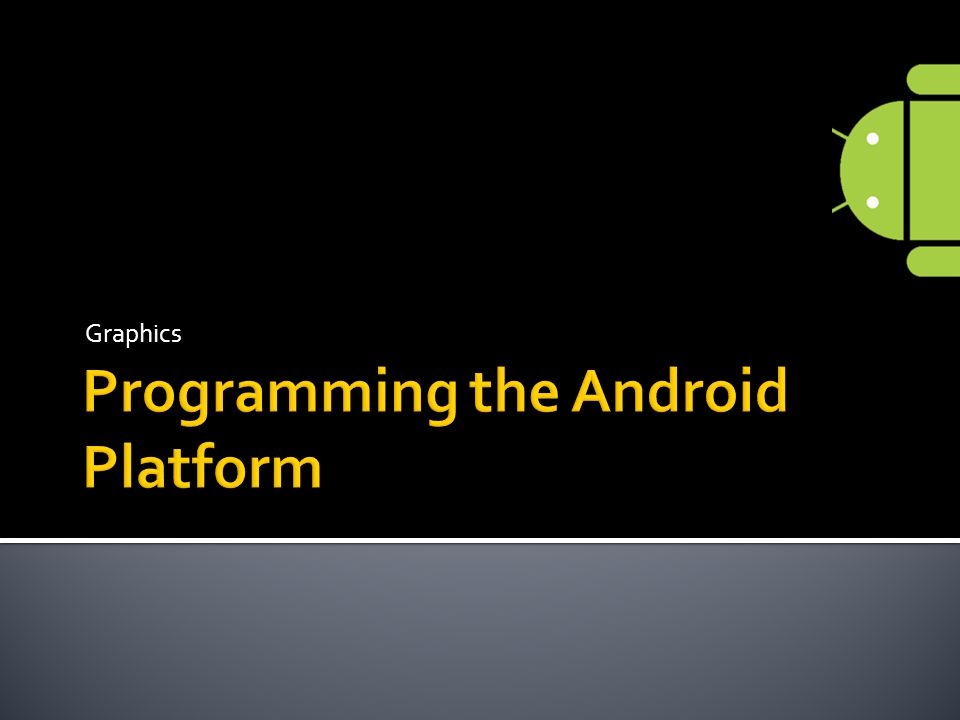 Graphics

Programming the Android Platform